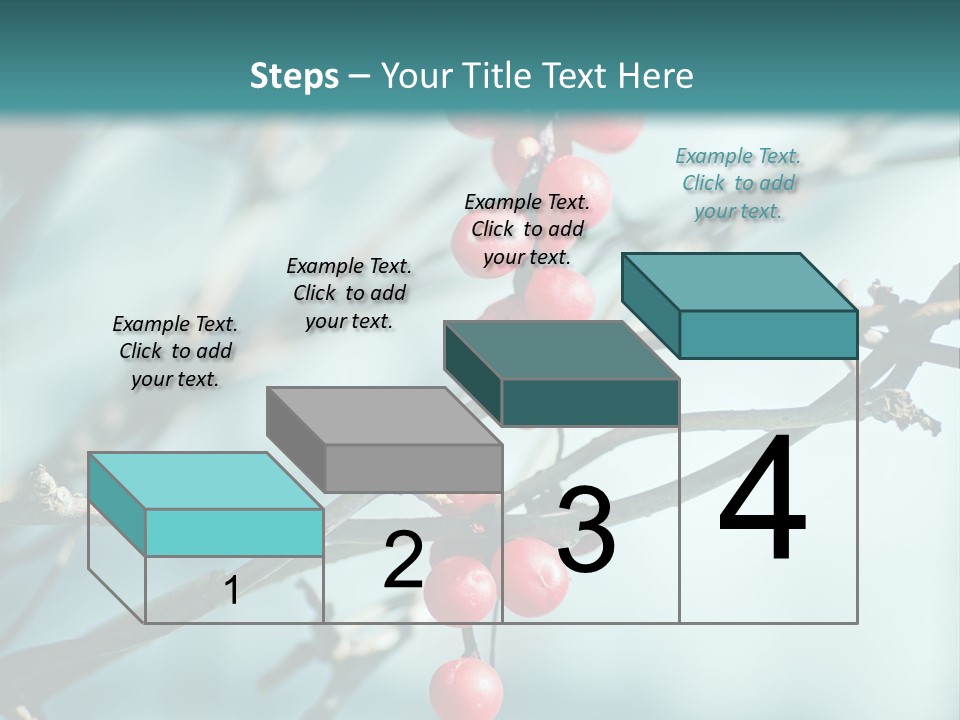 Steps – Your Title Text Here

Example Text. Click to add your text.

Example Text. Click to add your text.

Example Text. Click to add your text.

Example Text. Click to add your text.

1

2

3

4